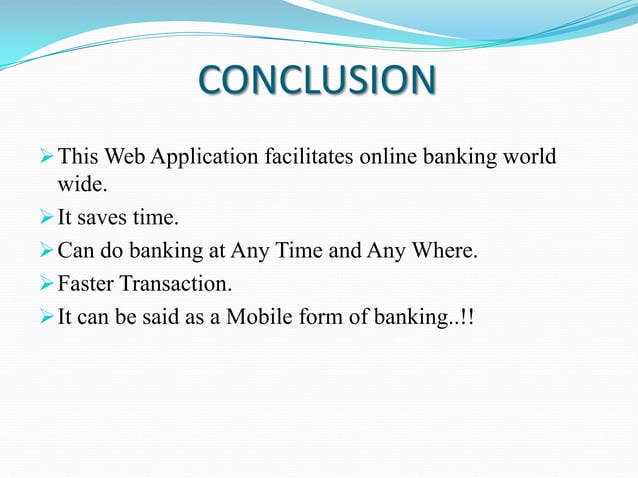 CONCLUSION

➢ This Web Application facilitates online banking world wide.
➢ It saves time.
➢ Can do banking at Any Time and Any Where.
➢ Faster Transaction.
➢ It can be said as a Mobile form of banking..!!